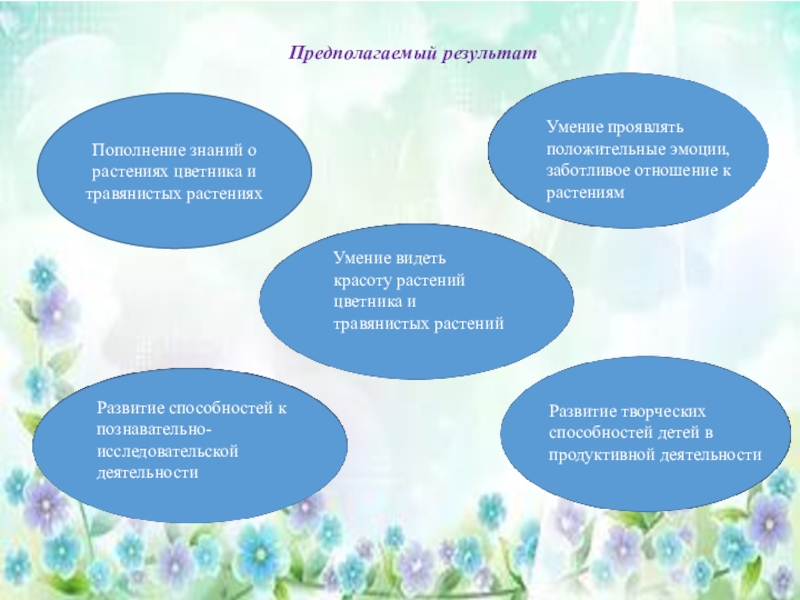 Предполагаемый результат

Пополнение знаний о растениях цветника и травянистых растениях

Умение проявлять положительные эмоции, заботливое отношение к растениям

Умение видеть красоту растений цветника и травянистых растений

Развитие способностей к познавательно-исследовательской деятельности

Развитие творческих способностей детей в продуктивной деятельности